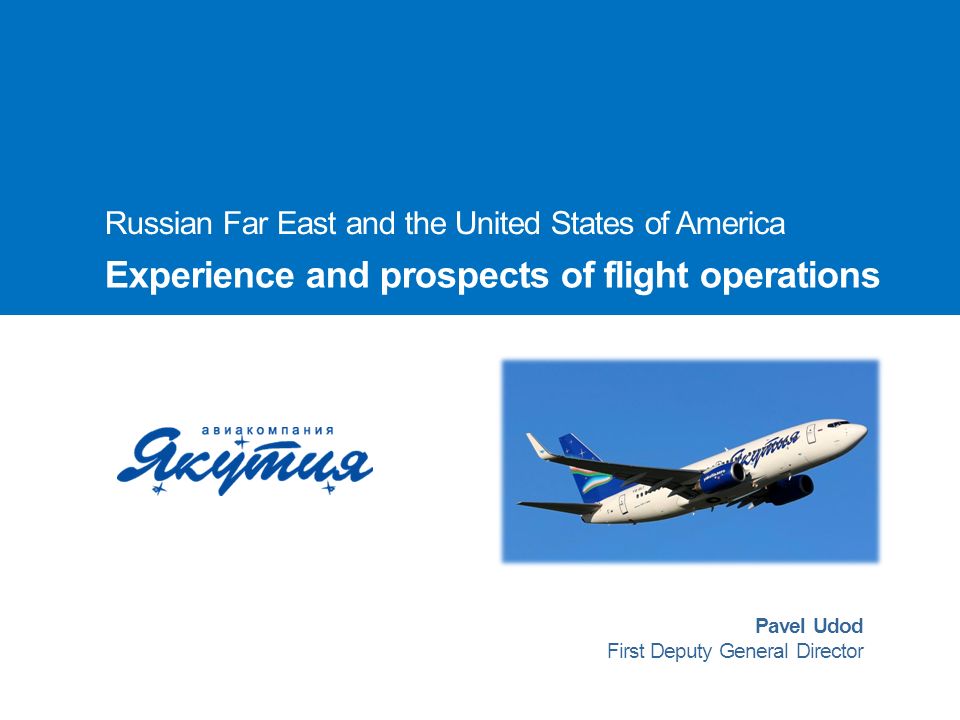 Russian Far East and the United States of America

Experience and prospects of flight operations

авиакомпания
Якутия

Якутия

Pavel Udod
First Deputy General Director